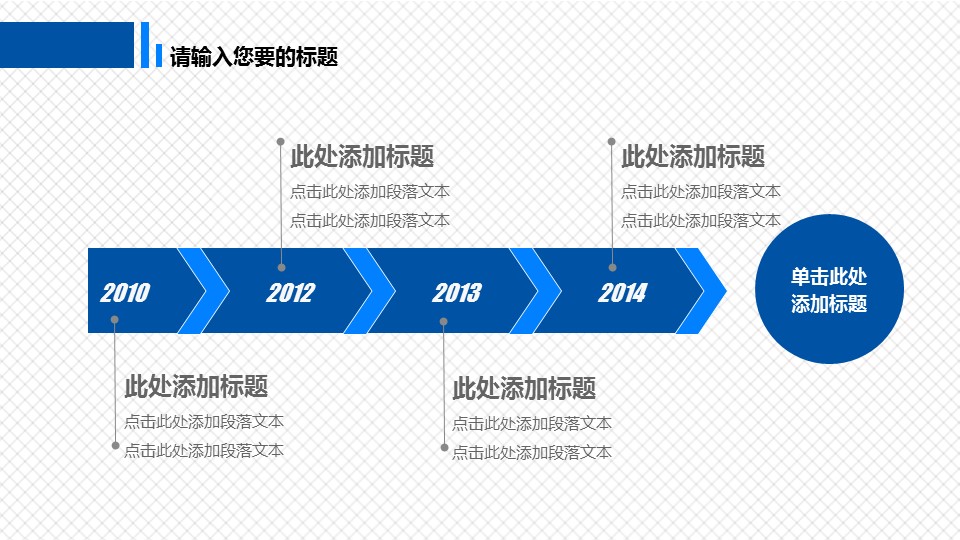 请输入您要的标题

此处添加标题
点击此处添加段落文本
点击此处添加段落文本

此处添加标题
点击此处添加段落文本
点击此处添加段落文本

2010
2012
2013
2014

单击此处添加标题

此处添加标题
点击此处添加段落文本
点击此处添加段落文本

此处添加标题
点击此处添加段落文本
点击此处添加段落文本